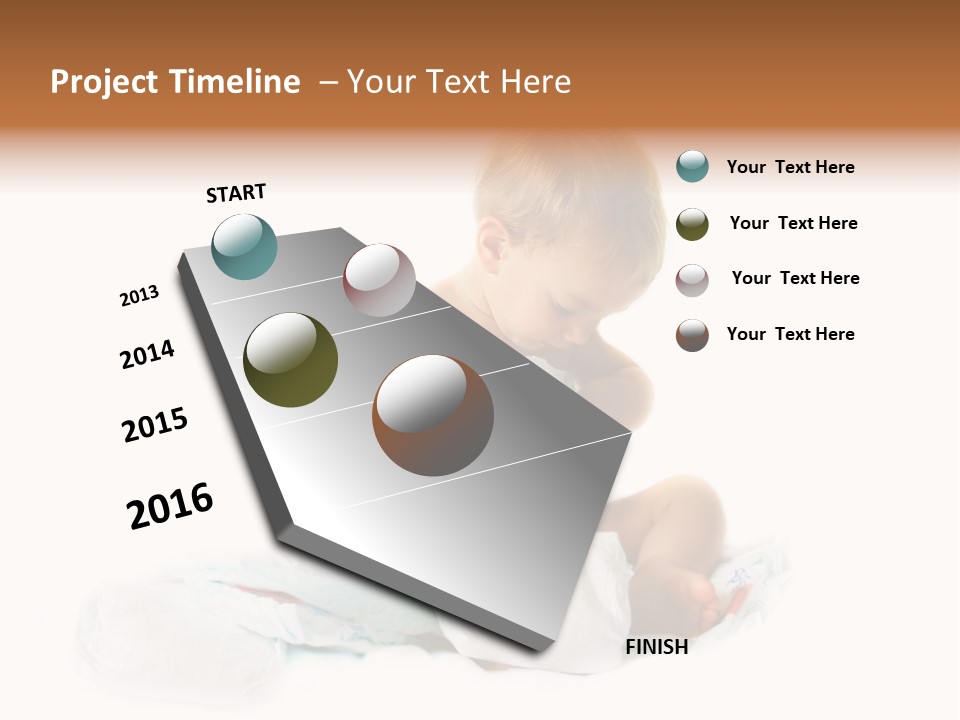 Project Timeline – Your Text Here

START

2013

2014

2015

2016

FINISH

Your Text Here

Your Text Here

Your Text Here

Your Text Here